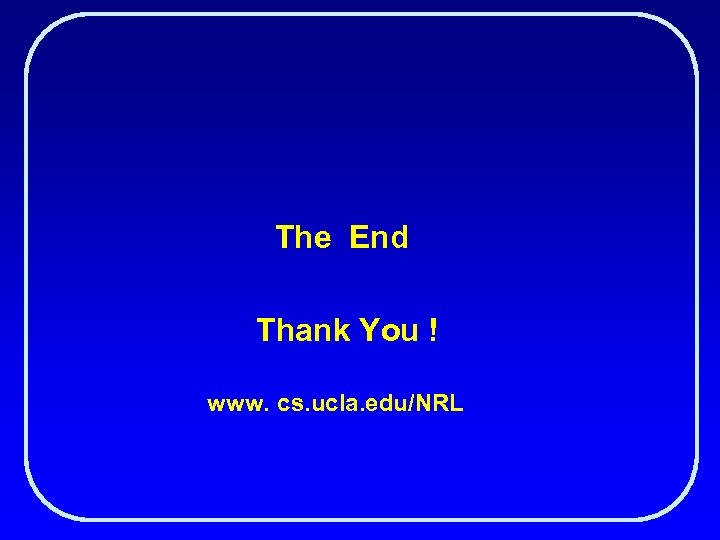 The End

Thank You !

www. cs.ucla.edu/NRL